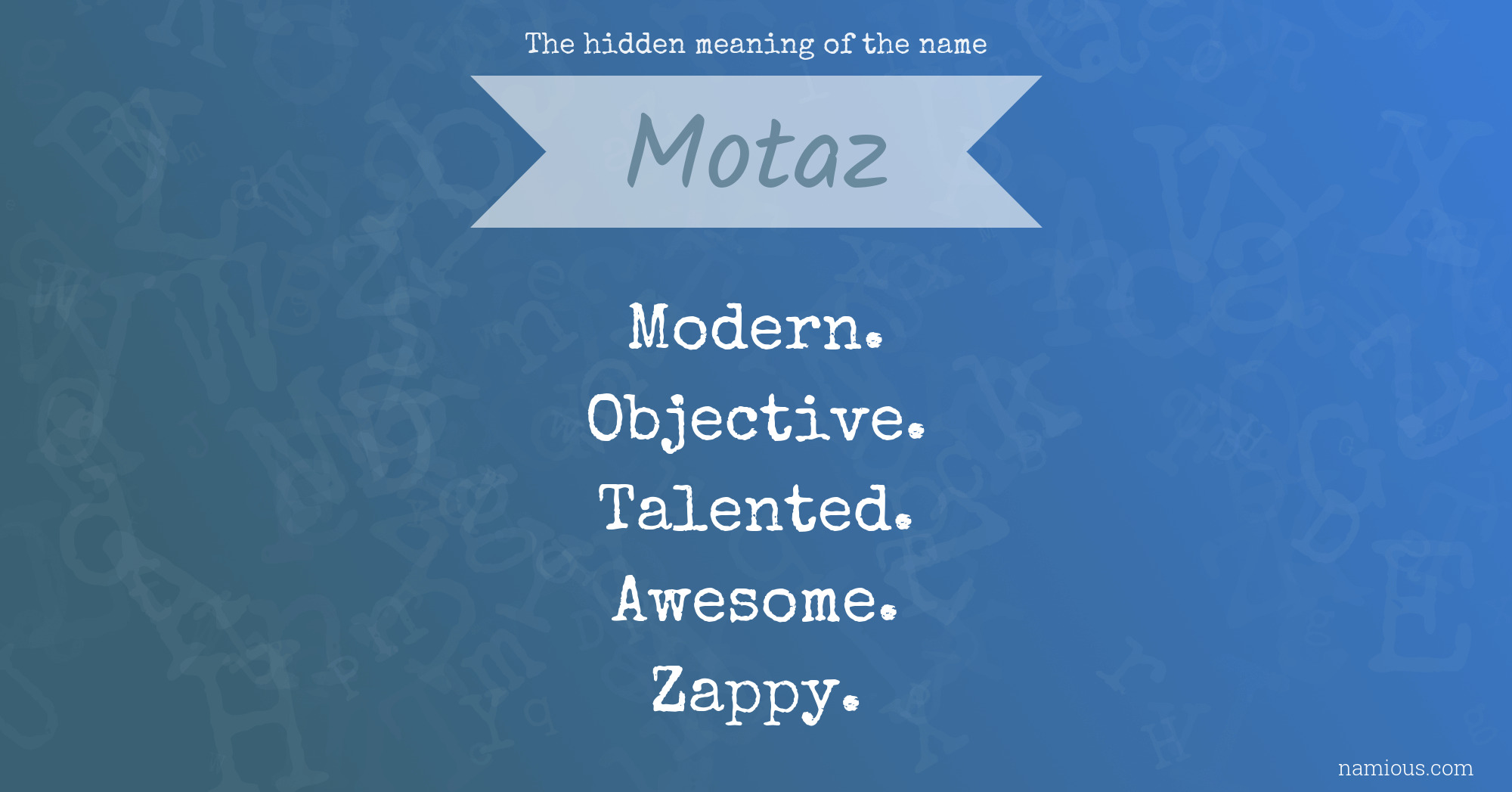 The hidden meaning of the name

Motaz

Modern.
Objective.
Talented.
Awesome.
Zappy.

namious.com